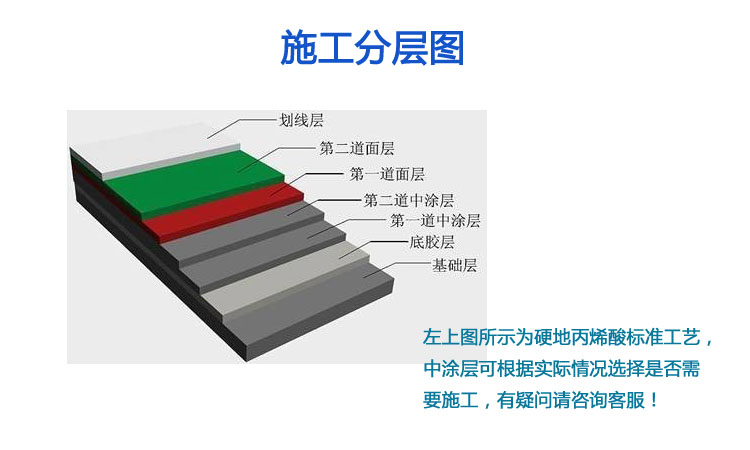 施工分层图

划线层
第二道面层
第一道面层
第二道中涂层
第一道中涂层
底胶层
基础层

左上图所示为硬地丙烯酸标准工艺，中涂层可根据实际情况选择是否需要施工，有疑问请咨询客服！